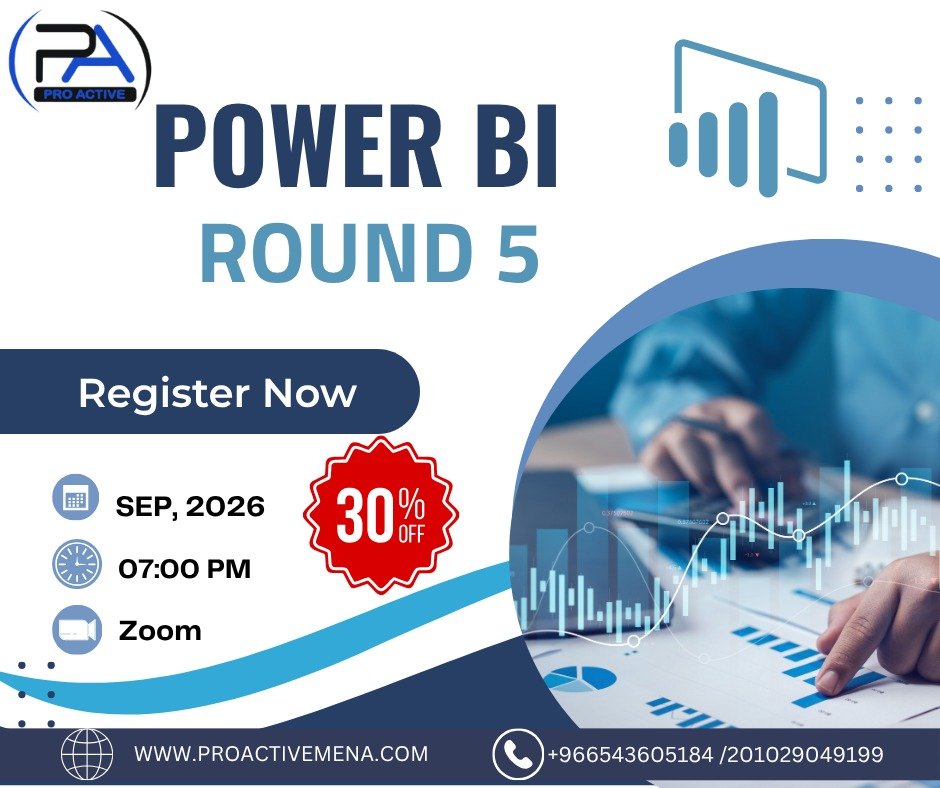 PA
PRO ACTIVE

POWER BI
ROUND 5

Register Now

SEP, 2026
07:00 PM
Zoom

30% OFF

WWW.PROACTIVEMENA.COM
+966543605184 /201029049199